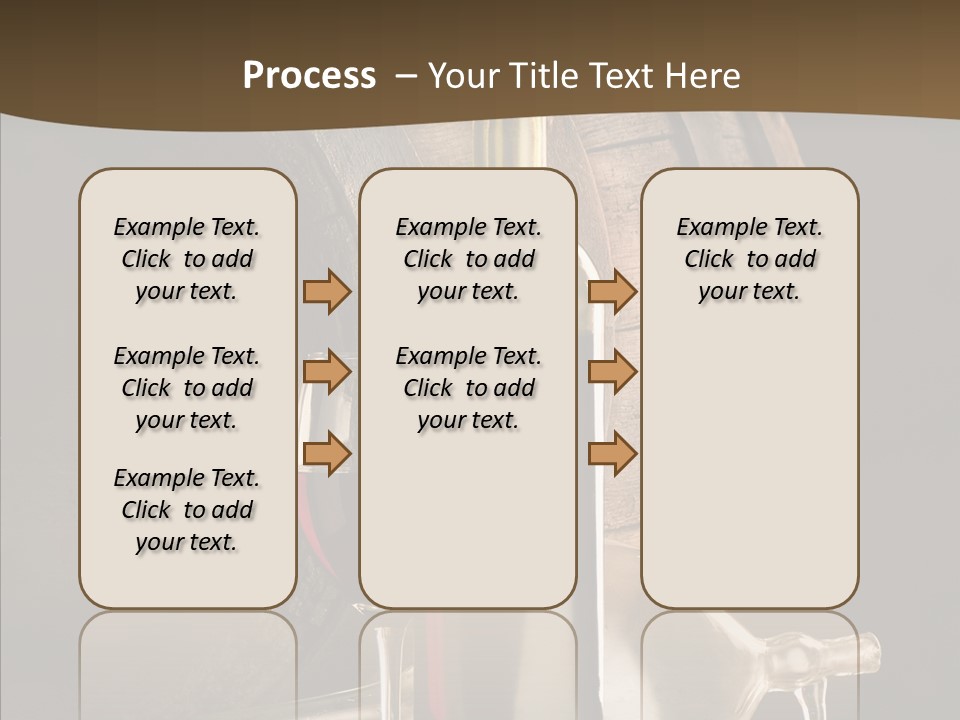 Process – Your Title Text Here

Example Text. Click to add your text.

Example Text. Click to add your text.

Example Text. Click to add your text.

Example Text. Click to add your text.

Example Text. Click to add your text.

Example Text. Click to add your text.